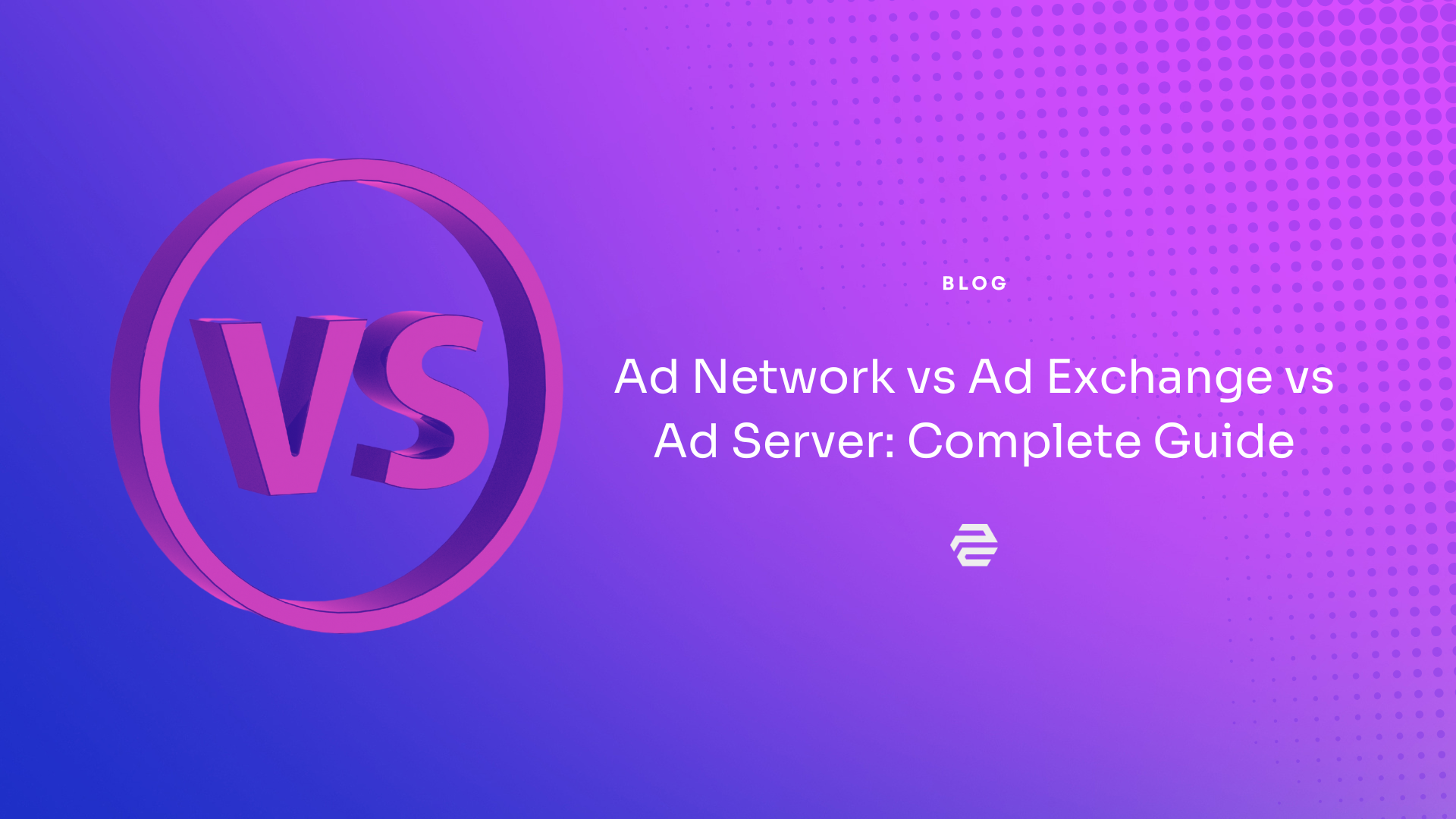 VS

BLOG

Ad Network vs Ad Exchange vs Ad Server: Complete Guide